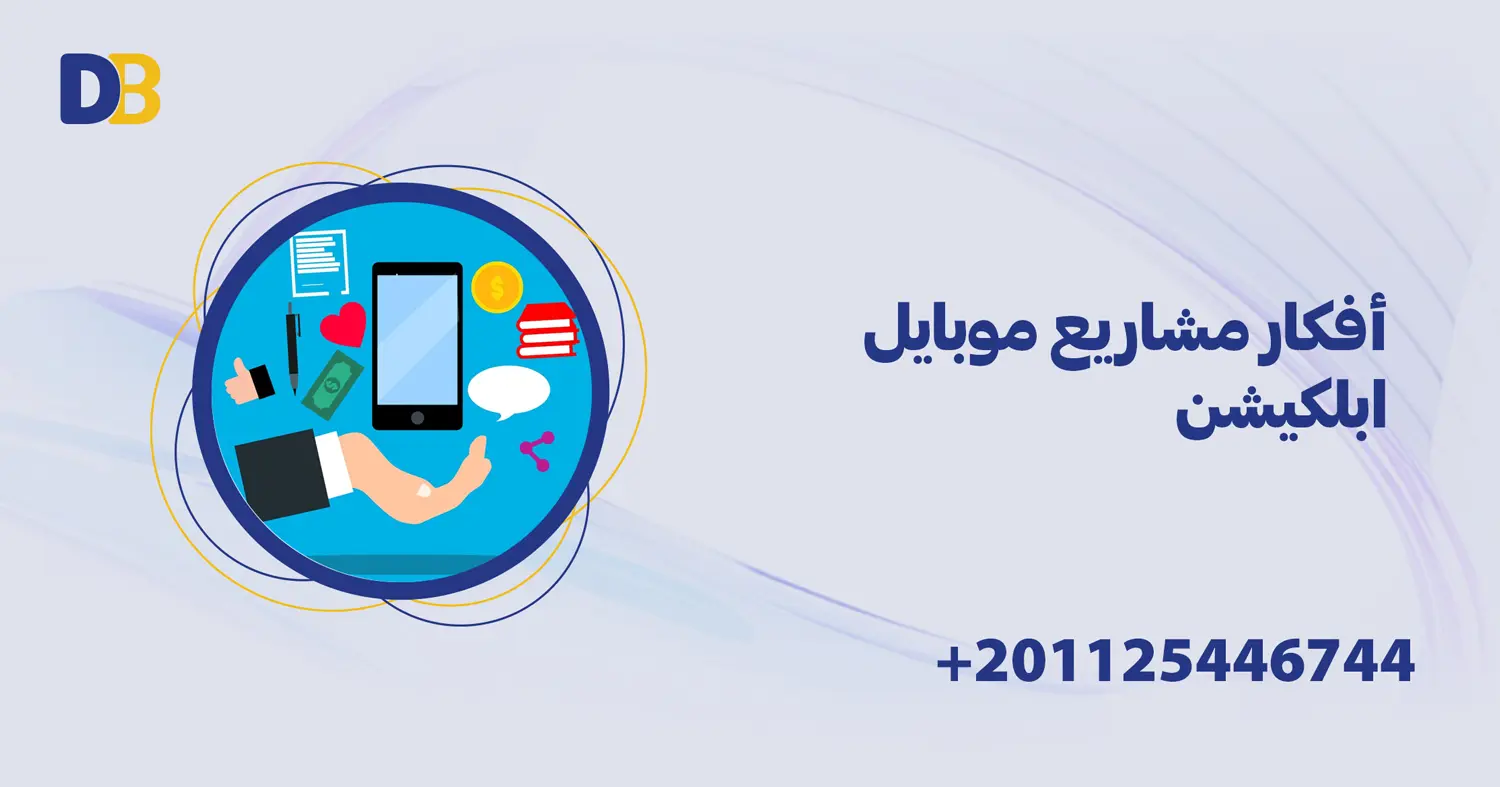 DB

أفكار مشاريع موبايل ابلكيشن

+201125446744